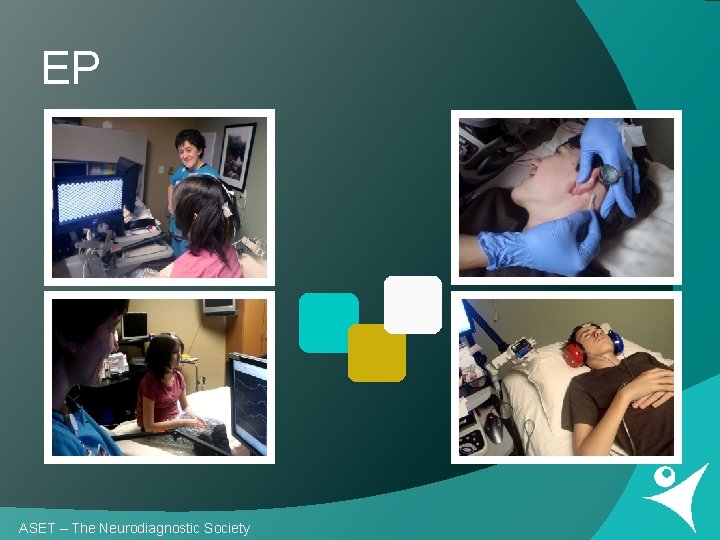 EP

ASET – The Neurodiagnostic Society